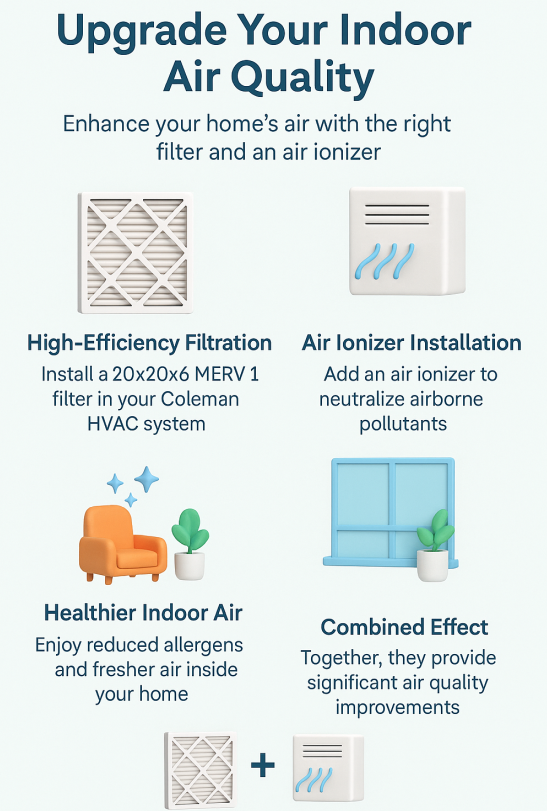 Upgrade Your Indoor Air Quality

Enhance your home's air with the right filter and an air ionizer

High-Efficiency Filtration

Install a 20x20x6 MERV 1 filter in your Coleman HVAC system

Air Ionizer Installation

Add an air ionizer to neutralize airborne pollutants

Healthier Indoor Air

Enjoy reduced allergens and fresher air inside your home

Combined Effect

Together, they provide significant air quality improvements

+